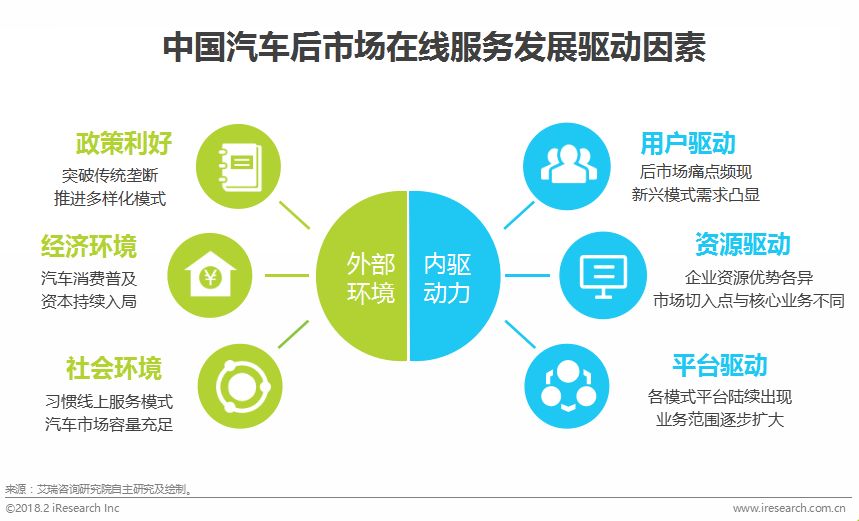 中国汽车后市场在线服务发展驱动因素

政策利好
突破传统垄断
推进多样化模式

经济环境
汽车消费普及
资本持续入局

社会环境
习惯线上服务模式
汽车市场容量充足

外部环境

内驱动力

用户驱动
后市场痛点频现
新兴模式需求凸显

资源驱动
企业资源优势各异
市场切入点与核心业务不同

平台驱动
各模式平台陆续出现
业务范围逐步扩大

来源：艾瑞咨询研究院自主研究及绘制。

©2018.2 iResearch Inc

www.iresearch.com.cn